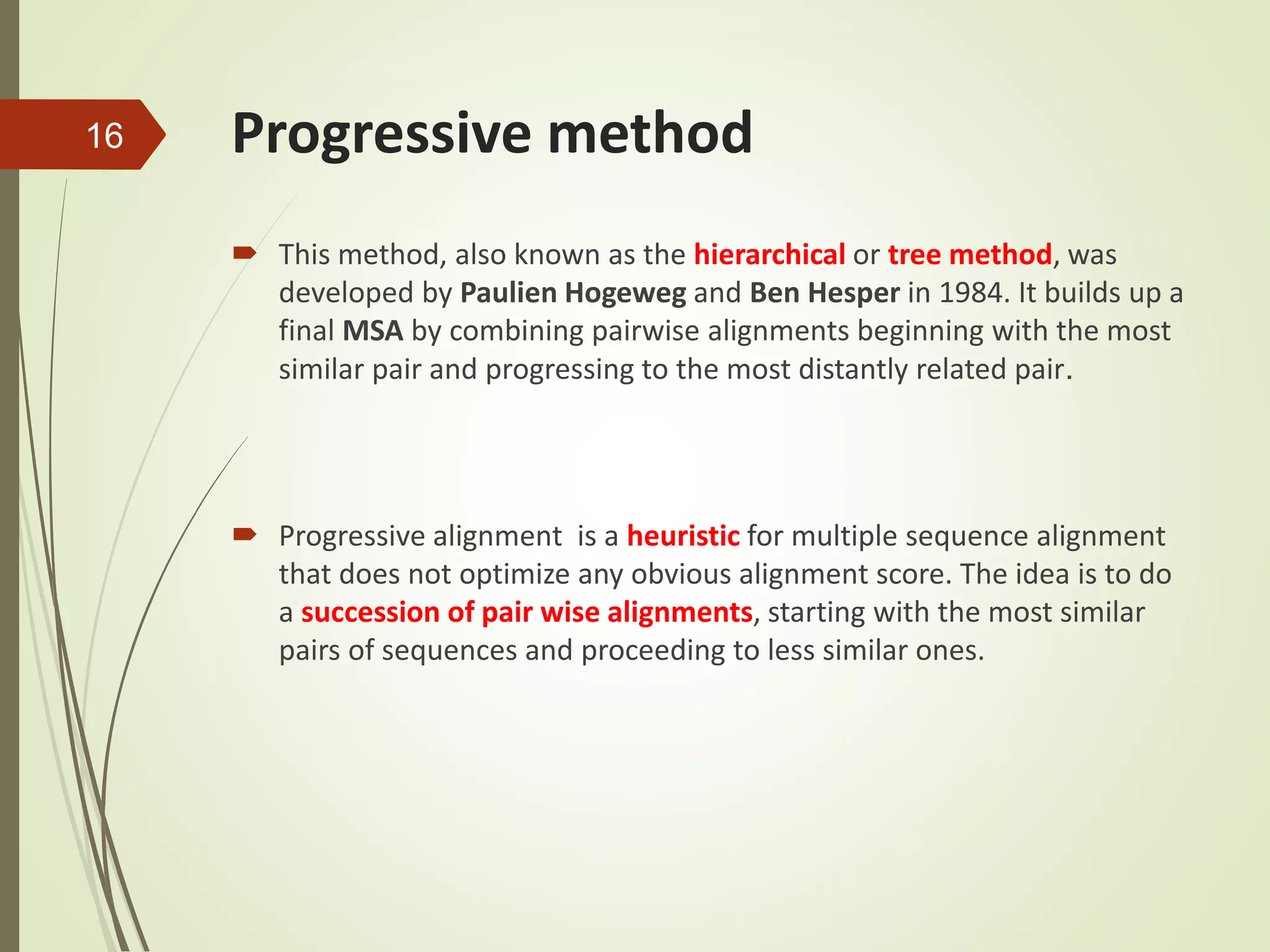 16

Progressive method

This method, also known as the hierarchical or tree method, was developed by Paulien Hogeweg and Ben Hesper in 1984. It builds up a final MSA by combining pairwise alignments beginning with the most similar pair and progressing to the most distantly related pair.

Progressive alignment  is a heuristic for multiple sequence alignment that does not optimize any obvious alignment score. The idea is to do a succession of pair wise alignments, starting with the most similar pairs of sequences and proceeding to less similar ones.